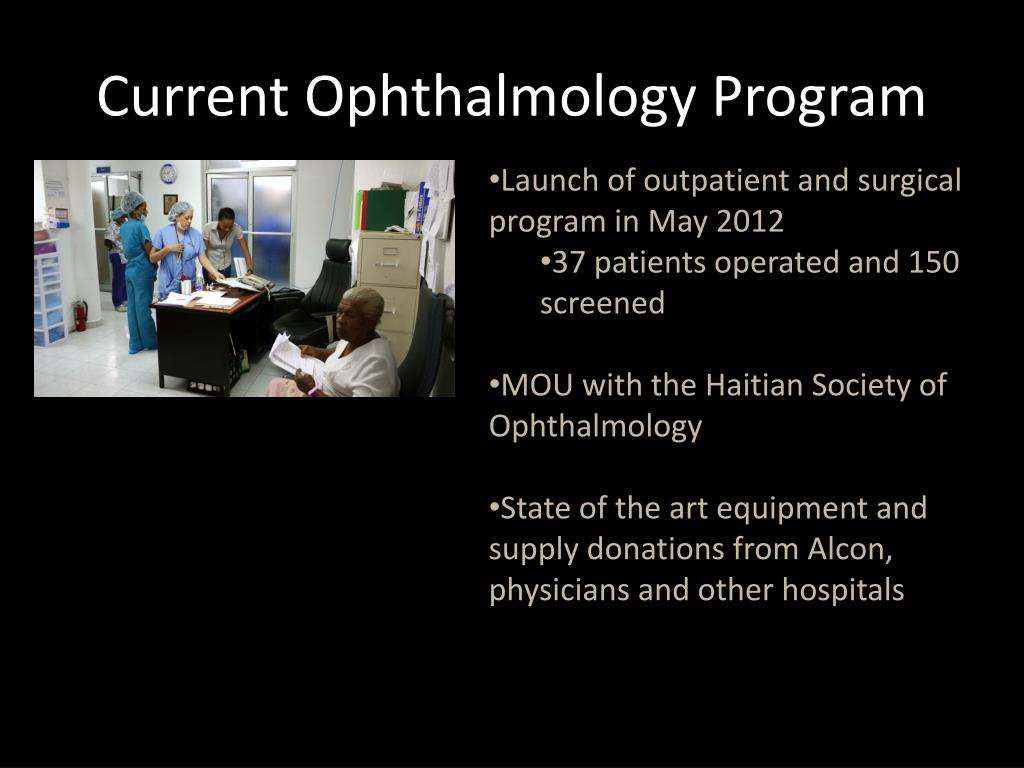 Current Ophthalmology Program

•Launch of outpatient and surgical program in May 2012

•37 patients operated and 150 screened

•MOU with the Haitian Society of Ophthalmology

•State of the art equipment and supply donations from Alcon, physicians and other hospitals